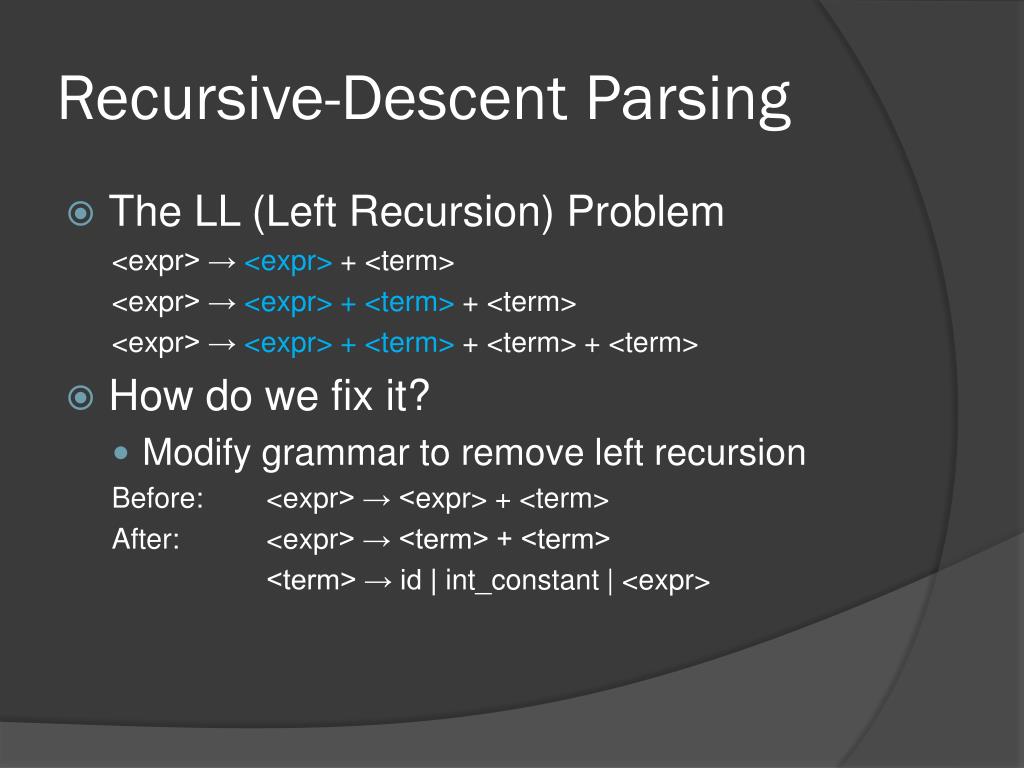 Recursive-Descent Parsing

The LL (Left Recursion) Problem
<expr> → <expr> + <term>
<expr> → <expr> + <term> + <term>
<expr> → <expr> + <term> + <term> + <term>

How do we fix it?

Modify grammar to remove left recursion
Before: <expr> → <expr> + <term>
After: <expr> → <term> + <term>
<term> → id | int_constant | <expr>